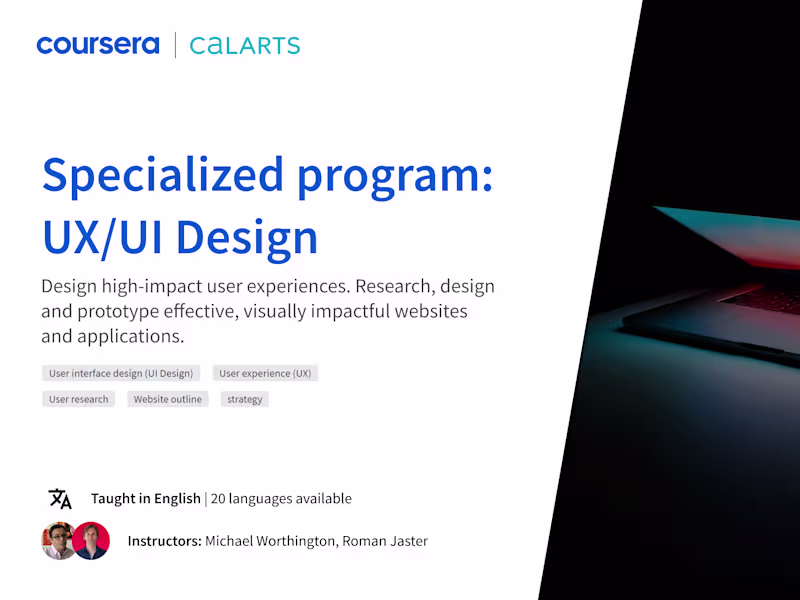 coursera | CaLARTS

Specialized program: UX/UI Design

Design high-impact user experiences. Research, design and prototype effective, visually impactful websites and applications.

User interface design (UI Design) User experience (UX) User research Website outline strategy

Taught in English | 20 languages available

Instructors: Michael Worthington, Roman Jaster